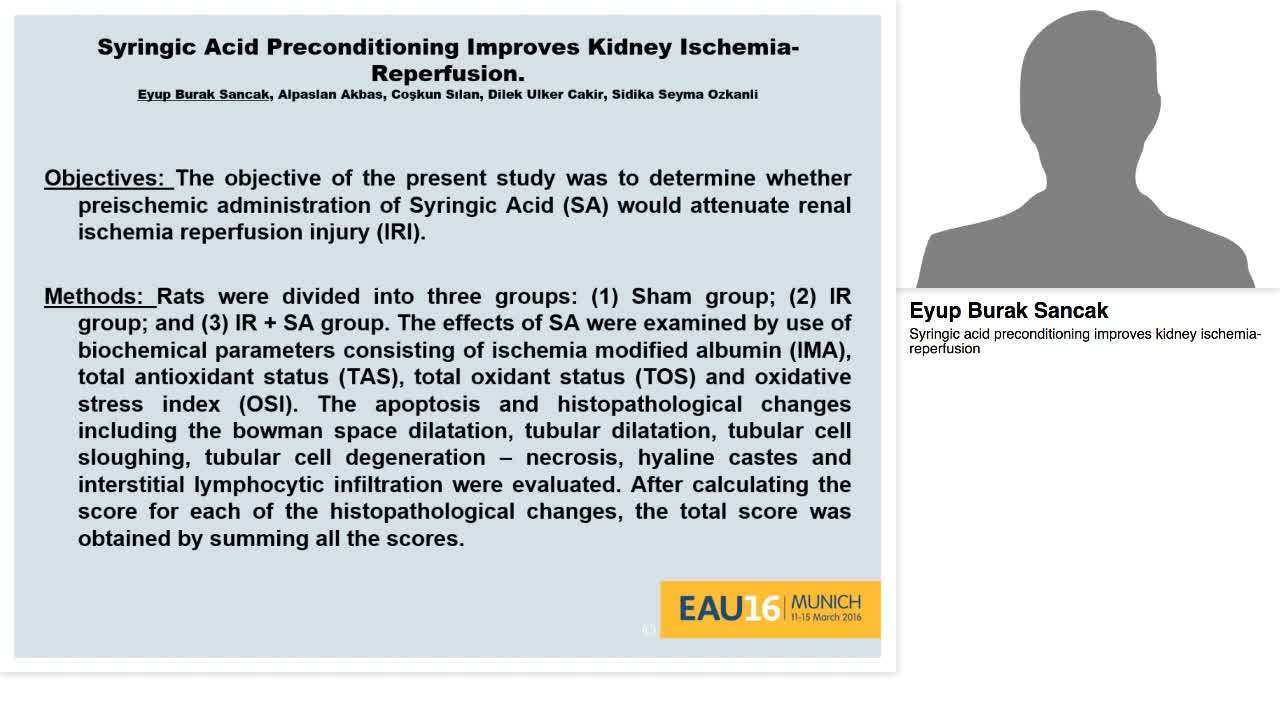 Syringic Acid Preconditioning Improves Kidney Ischemia-Reperfusion.

Eyup Burak Sancak, Alpaslan Akbas, Coşkun Sılan, Dilek Ulker Cakir, Sidika Seyma Ozkanli

Objectives: The objective of the present study was to determine whether preischemic administration of Syringic Acid (SA) would attenuate renal ischemia reperfusion injury (IRI).

Methods: Rats were divided into three groups: (1) Sham group; (2) IR group; and (3) IR + SA group. The effects of SA were examined by use of biochemical parameters consisting of ischemia modified albumin (IMA), total antioxidant status (TAS), total oxidant status (TOS) and oxidative stress index (OSI). The apoptosis and histopathological changes including the bowman space dilatation, tubular dilatation, tubular cell sloughing, tubular cell degeneration – necrosis, hyaline castes and interstitial lymphocytic infiltration were evaluated. After calculating the score for each of the histopathological changes, the total score was obtained by summing all the scores.

EAU16 MUNICH 11-15 March 2016

Eyup Burak Sancak

Syringic acid preconditioning improves kidney ischemia-reperfusion